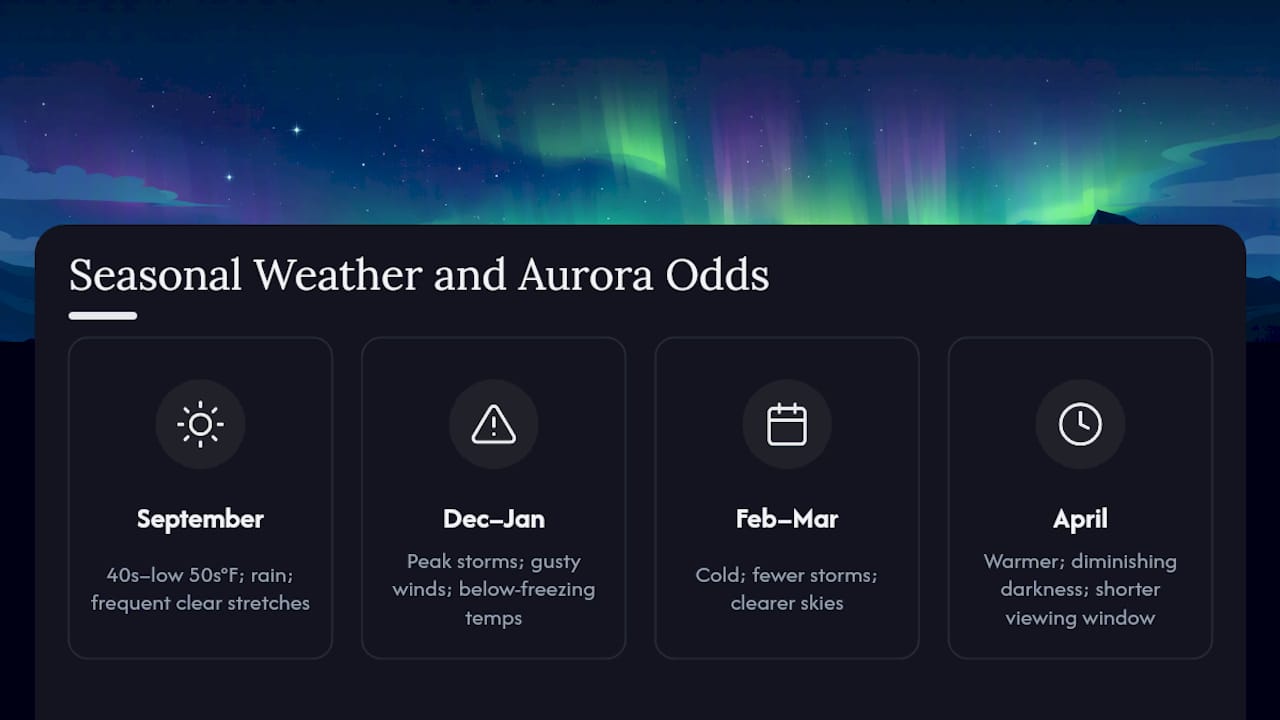 Seasonal Weather and Aurora Odds

September

40s–low 50s°F; rain; frequent clear stretches

Dec–Jan

Peak storms; gusty winds; below-freezing temps

Feb–Mar

Cold; fewer storms; clearer skies

April

Warmer; diminishing darkness; shorter viewing window